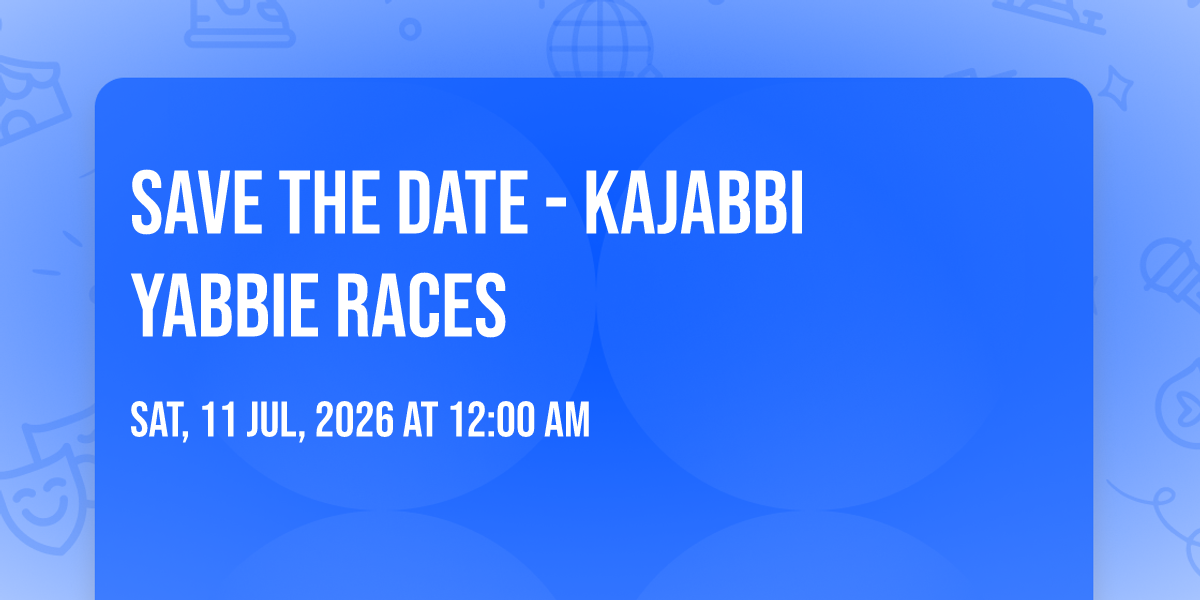 SAVE THE DATE - KAJABBI YABBIE RACES

SAT, 11 JUL, 2026 AT 12:00 AM